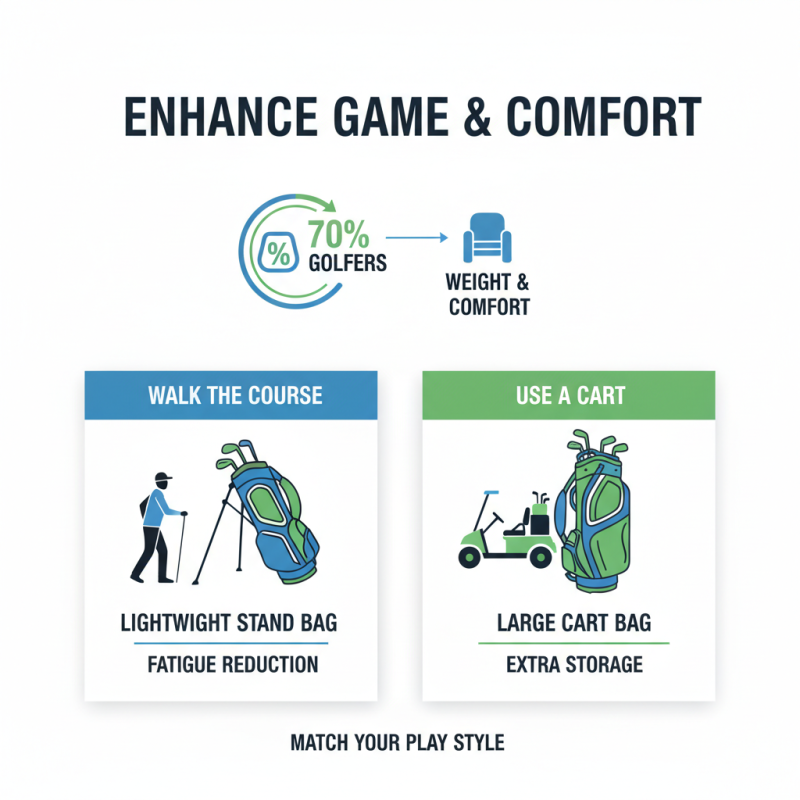 ENHANCE GAME & COMFORT

%

70%
GOLFERS

WEIGHT &
COMFORT

WALK THE COURSE

LIGHTWIGHT STAND BAG

FATIGUE REDUCTION

USE A CART

LARGE CART BAG

EXTRA STORAGE

MATCH YOUR PLAY STYLE